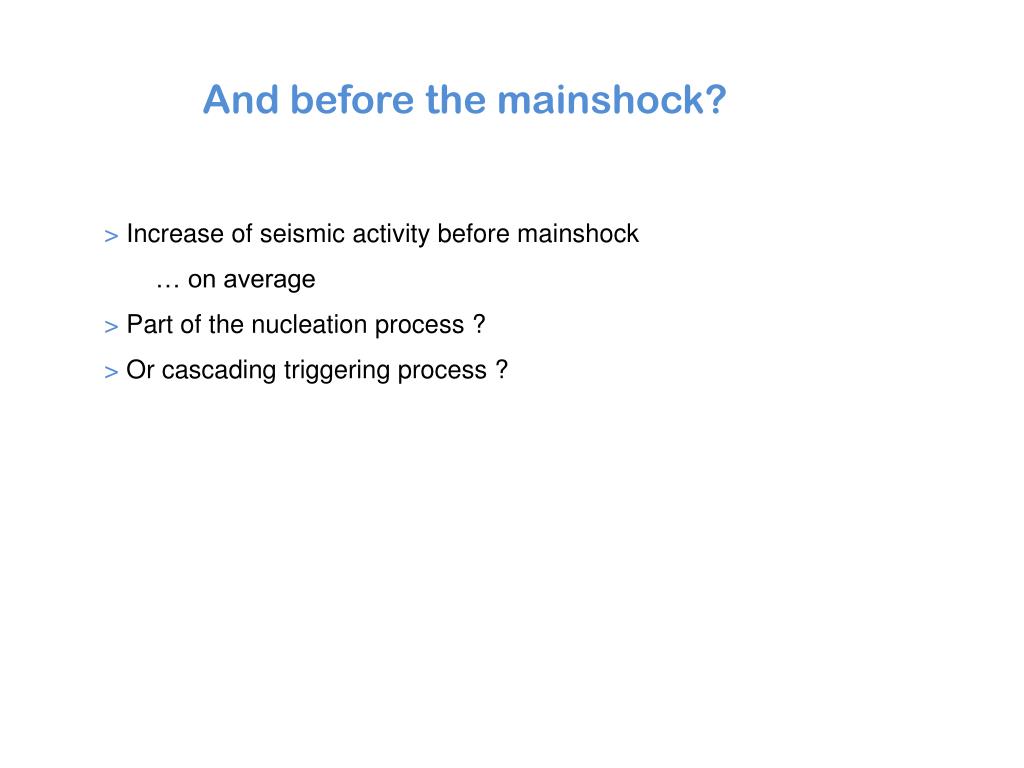 And before the mainshock?

> Increase of seismic activity before mainshock

… on average

> Part of the nucleation process ?

> Or cascading triggering process ?